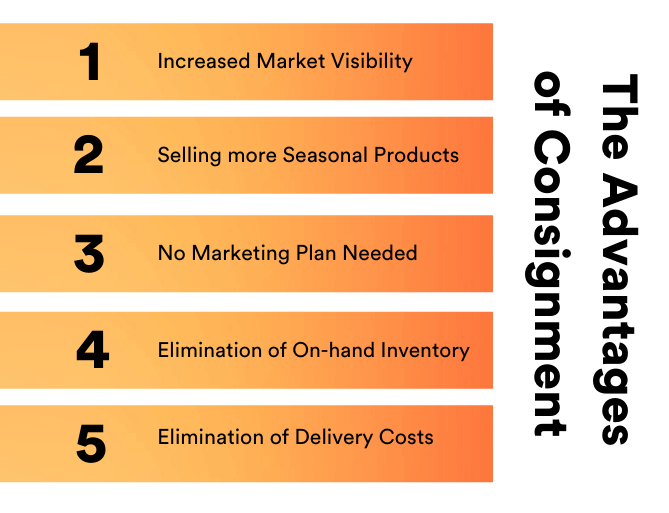 The Advantages of Consignment

1 Increased Market Visibility

2 Selling more Seasonal Products

3 No Marketing Plan Needed

4 Elimination of On-hand Inventory

5 Elimination of Delivery Costs